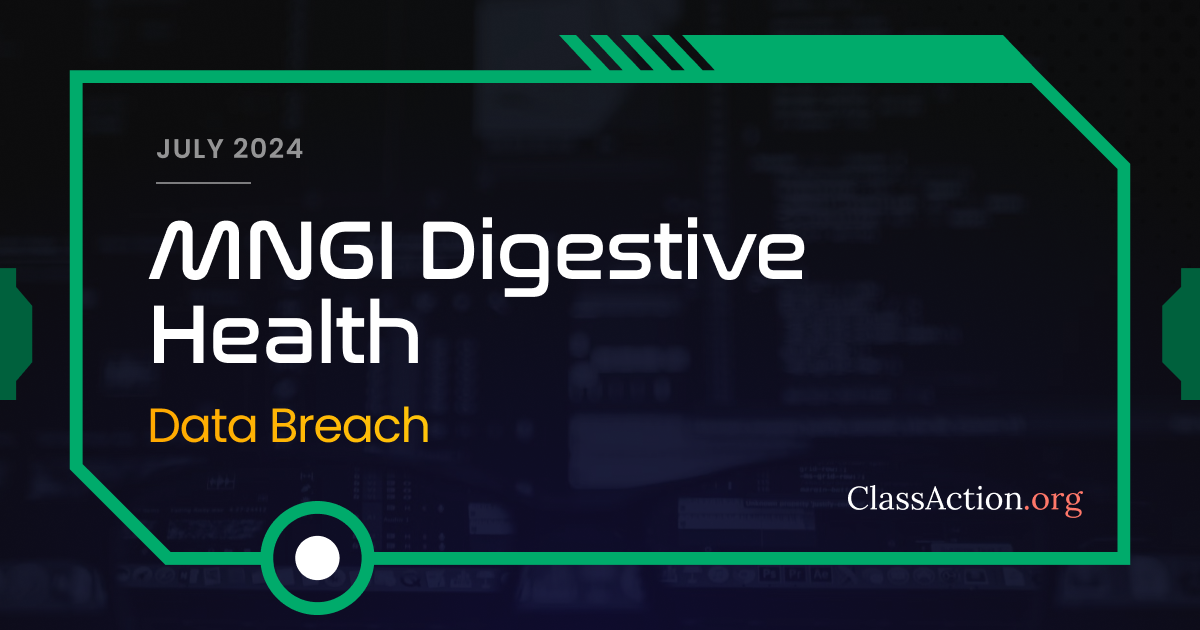 JULY 2024

MNGI Digestive Health

Data Breach

ClassAction.org